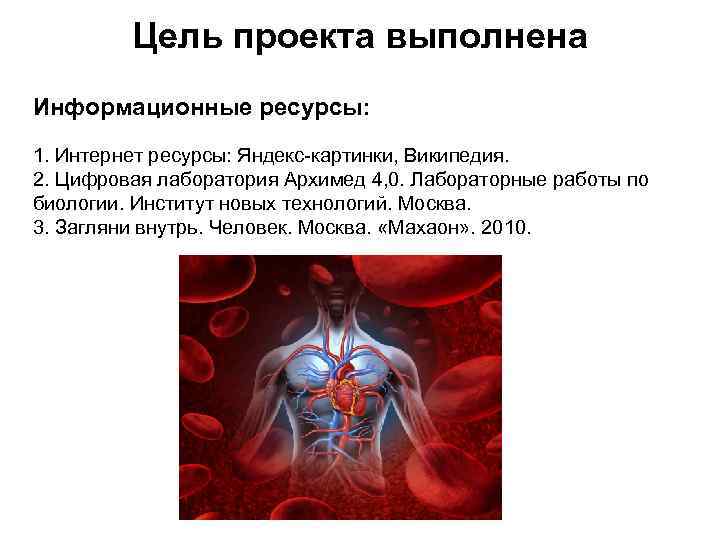 Цель проекта выполнена

Информационные ресурсы:

1. Интернет ресурсы: Яндекс-картинки, Википедия.
2. Цифровая лаборатория Архимед 4,0. Лабораторные работы по биологии. Институт новых технологий. Москва.
3. Загляни внутрь. Человек. Москва. «Махаон». 2010.